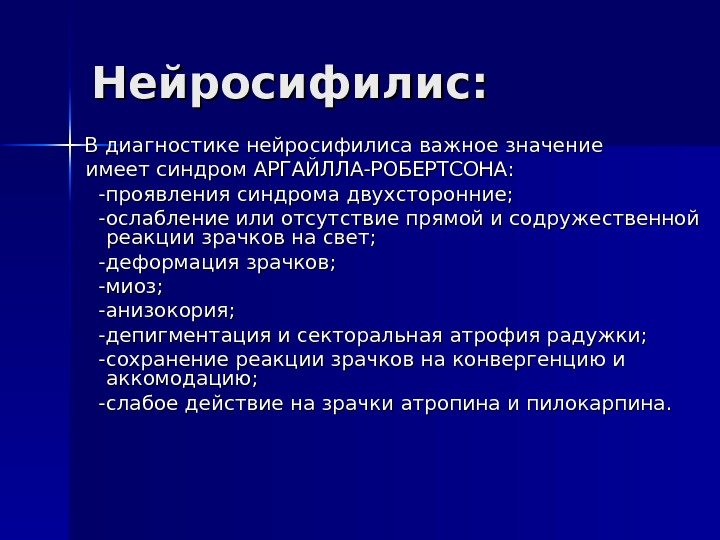 Нейросифилис:

В диагностике нейросифилиса важное значение имеет синдром АРГАЙЛЛА-РОБЕРТСОНА:

-проявления синдрома двухсторонние;

-ослабление или отсутствие прямой и содружественной реакции зрачков на свет;

-деформация зрачков;

-миоз;

-анизокория;

-депигментация и секторальная атрофия радужки;

-сохранение реакции зрачков на конвергенцию и аккомодацию;

-слабое действие на зрачки атропина и пилокарпина.